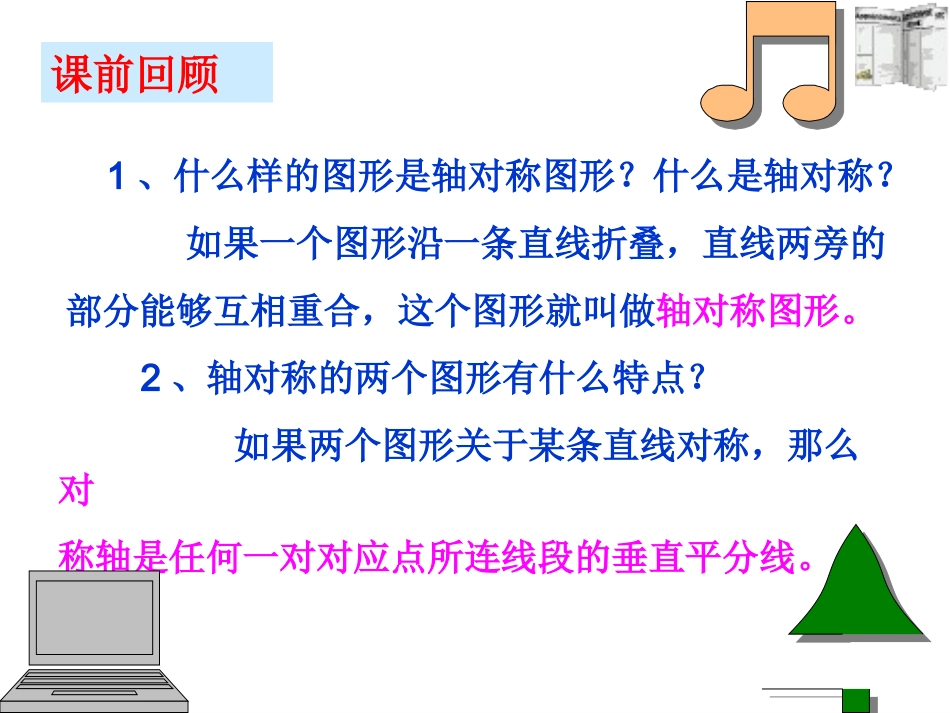 课前回顾

1、什么样的图形是轴对称图形？什么是轴对称？

如果一个图形沿一条直线折叠，直线两旁的部分能够互相重合，这个图形就叫做轴对称图形。

2、轴对称的两个图形有什么特点？

如果两个图形关于某条直线对称，那么对称轴是任何一对对应点所连线段的垂直平分线。